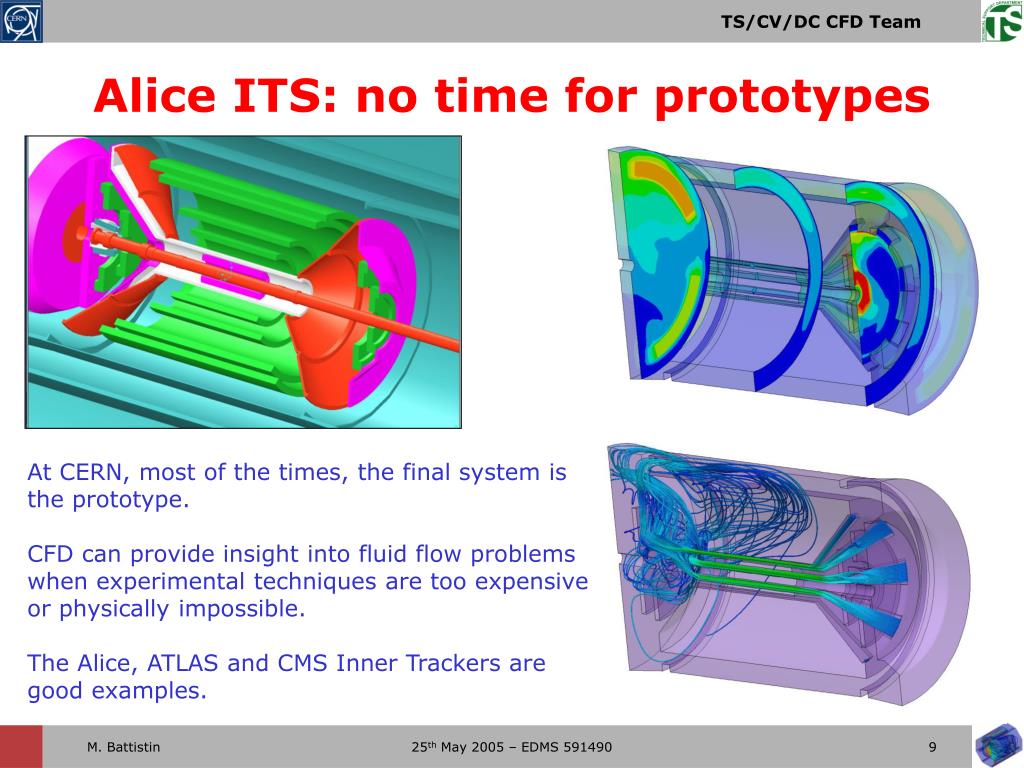 CERN

TS/CV/DC CFD Team

TS

Alice ITS: no time for prototypes

At CERN, most of the times, the final system is the prototype.

CFD can provide insight into fluid flow problems when experimental techniques are too expensive or physically impossible.

The Alice, ATLAS and CMS Inner Trackers are good examples.

M. Battistin

25$^{th}$ May 2005 – EDMS 591490

9